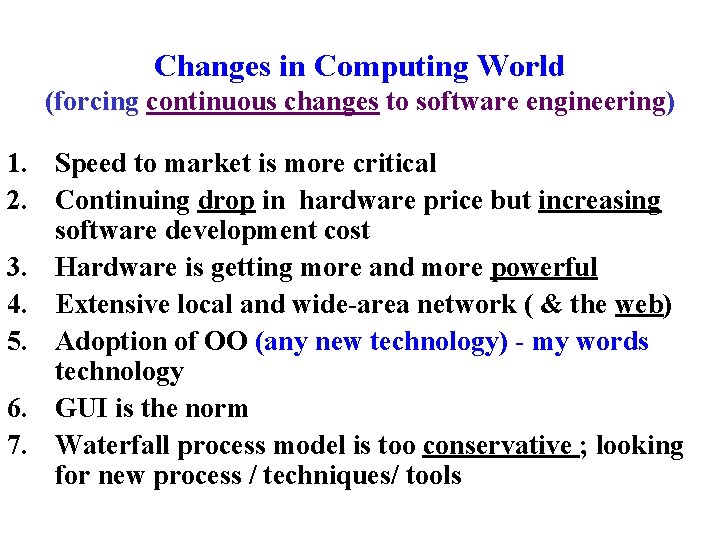 Changes in Computing World
(forcing continuous changes to software engineering)

1. Speed to market is more critical
2. Continuing drop in hardware price but increasing software development cost
3. Hardware is getting more and more powerful
4. Extensive local and wide-area network ( & the web)
5. Adoption of OO (any new technology) - my words technology
6. GUI is the norm
7. Waterfall process model is too conservative ; looking for new process / techniques/ tools